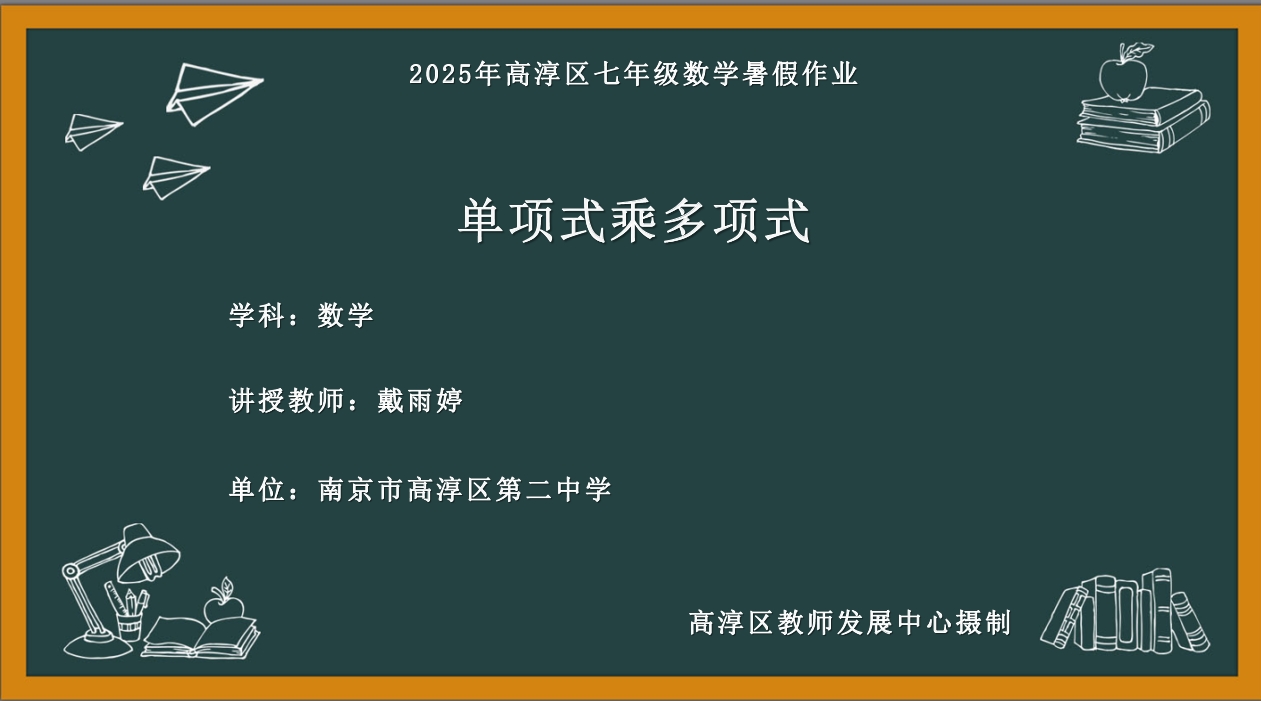 2025年高淳区七年级数学暑假作业

单项式乘多项式

学科：数学

讲授教师：戴雨婷

单位：南京市高淳区第二中学

高淳区教师发展中心摄制